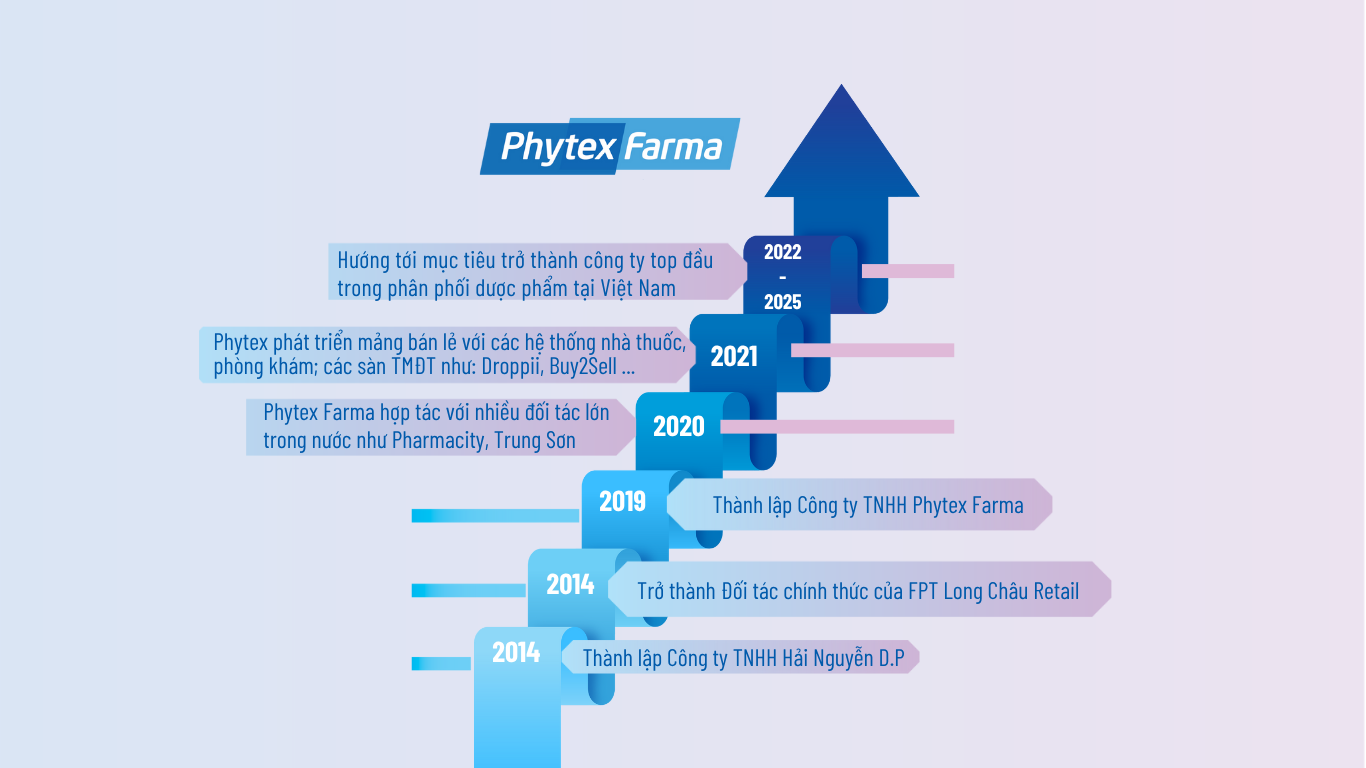 Phytex Farma

Hướng tới mục tiêu trở thành công ty top đầu trong phân phối dược phẩm tại Việt Nam

2022 - 2025

Phytex phát triển mảng bán lẻ với các hệ thống nhà thuốc, phòng khám; các sàn TMĐT như: Droppii, Buy2Sell ...

2021

Phytex Farma hợp tác với nhiều đối tác lớn trong nước như Pharmacity, Trung Sơn

2020

2019

Thành lập Công ty TNHH Phytex Farma

2014

Trở thành Đối tác chính thức của FPT Long Châu Retail

2014

Thành lập Công ty TNHH Hải Nguyễn D.P